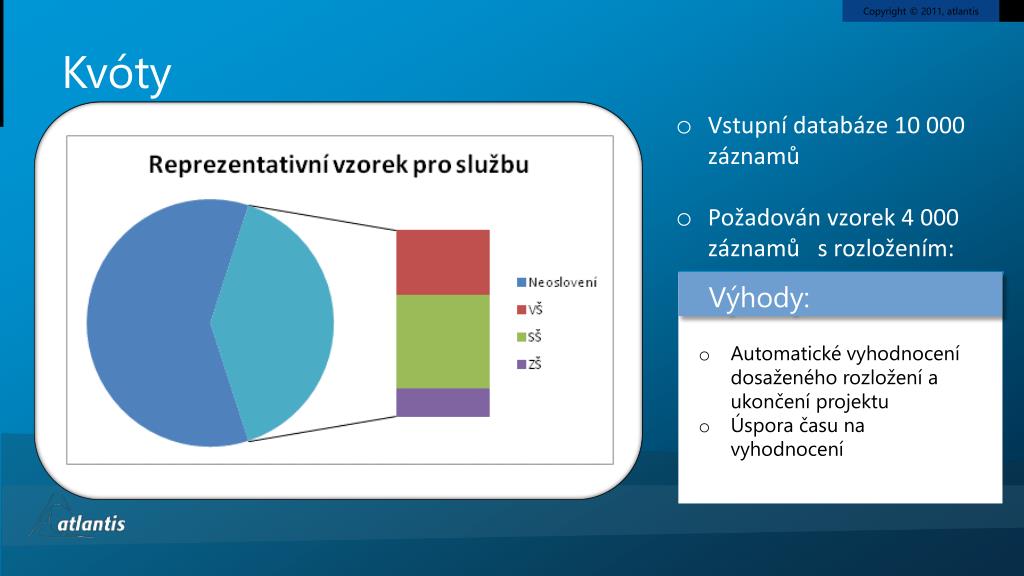 Copyright © 2011, atlantis

Kvóty

Reprezentativní vzorek pro službu

Neoslovení
VŠ
SŠ
ZŠ

o Vstupní databáze 10 000 záznamů

o Požadován vzorek 4 000 záznamů s rozložením:

Výhody:

o Automatické vyhodnocení dosaženého rozložení a ukončení projektu
o Úspora času na vyhodnocení

atlantis